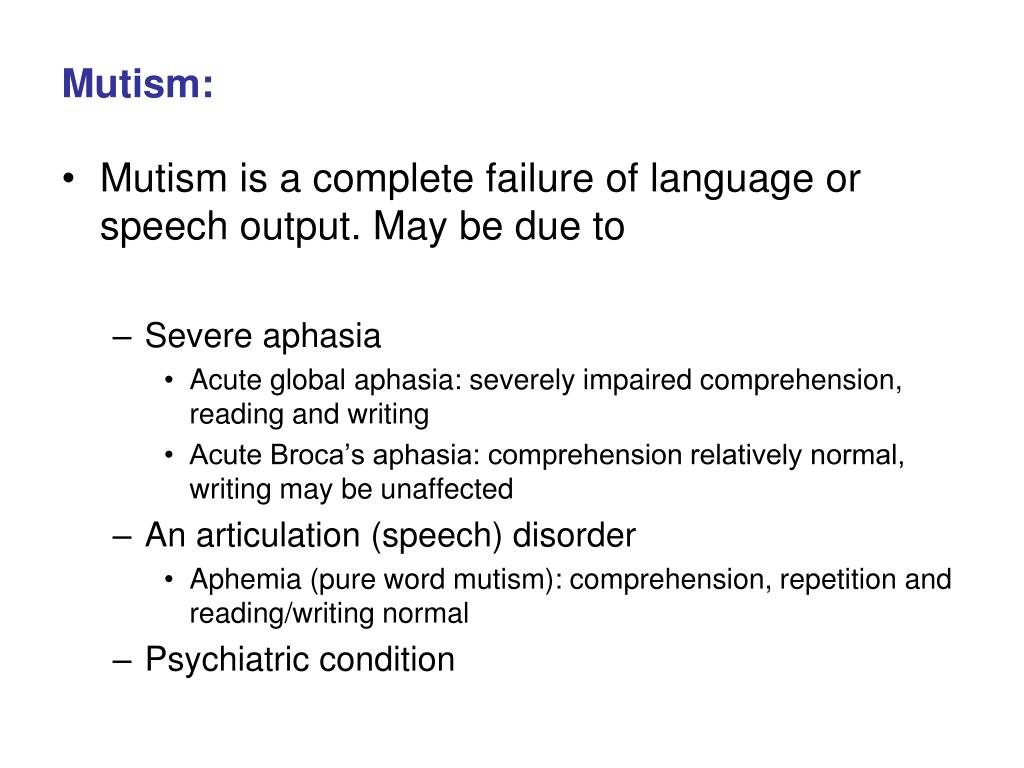 Mutism:

• Mutism is a complete failure of language or speech output. May be due to

– Severe aphasia
• Acute global aphasia: severely impaired comprehension, reading and writing
• Acute Broca's aphasia: comprehension relatively normal, writing may be unaffected
– An articulation (speech) disorder
• Aphemia (pure word mutism): comprehension, repetition and reading/writing normal
– Psychiatric condition